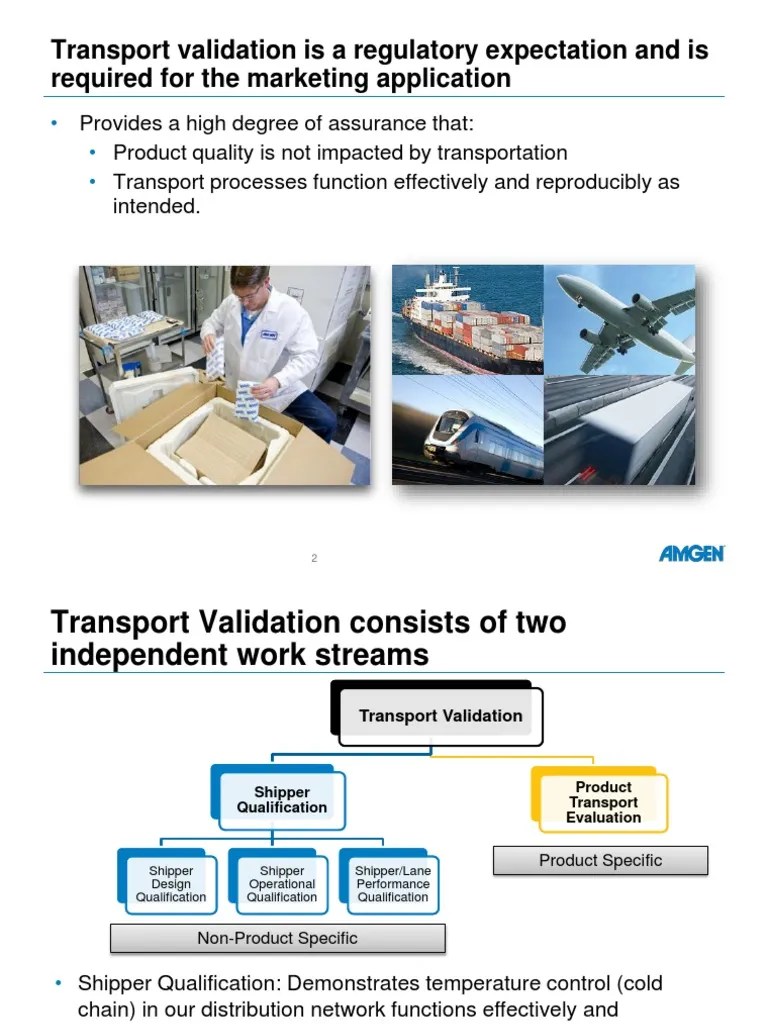 Transport validation is a regulatory expectation and is required for the marketing application

• Provides a high degree of assurance that:
  • Product quality is not impacted by transportation
  • Transport processes function effectively and reproducibly as intended.

2

AMGEN

Transport Validation consists of two independent work streams

Transport Validation

Shipper Qualification

Product Transport Evaluation

Shipper Design Qualification

Shipper Operational Qualification

Shipper/Lane Performance Qualification

Product Specific

Non-Product Specific

• Shipper Qualification: Demonstrates temperature control (cold chain) in our distribution network functions effectively and